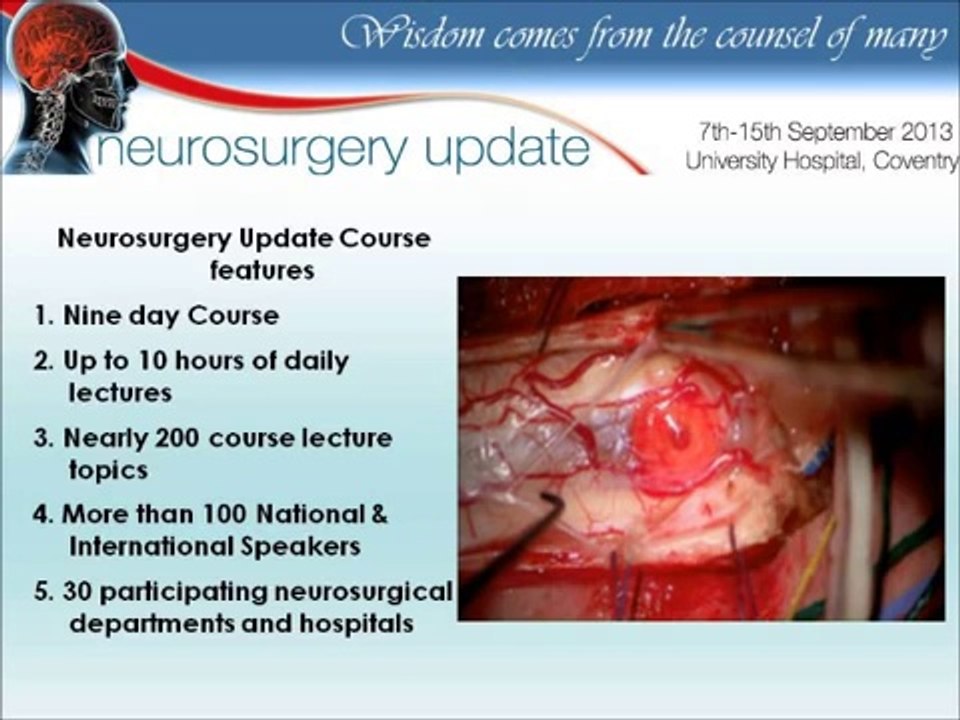 Wisdom comes from the counsel of many

neurosurgery update

7th-15th September 2013
University Hospital, Coventry

Neurosurgery Update Course features

1. Nine day Course
2. Up to 10 hours of daily lectures
3. Nearly 200 course lecture topics
4. More than 100 National & International Speakers
5. 30 participating neurosurgical departments and hospitals